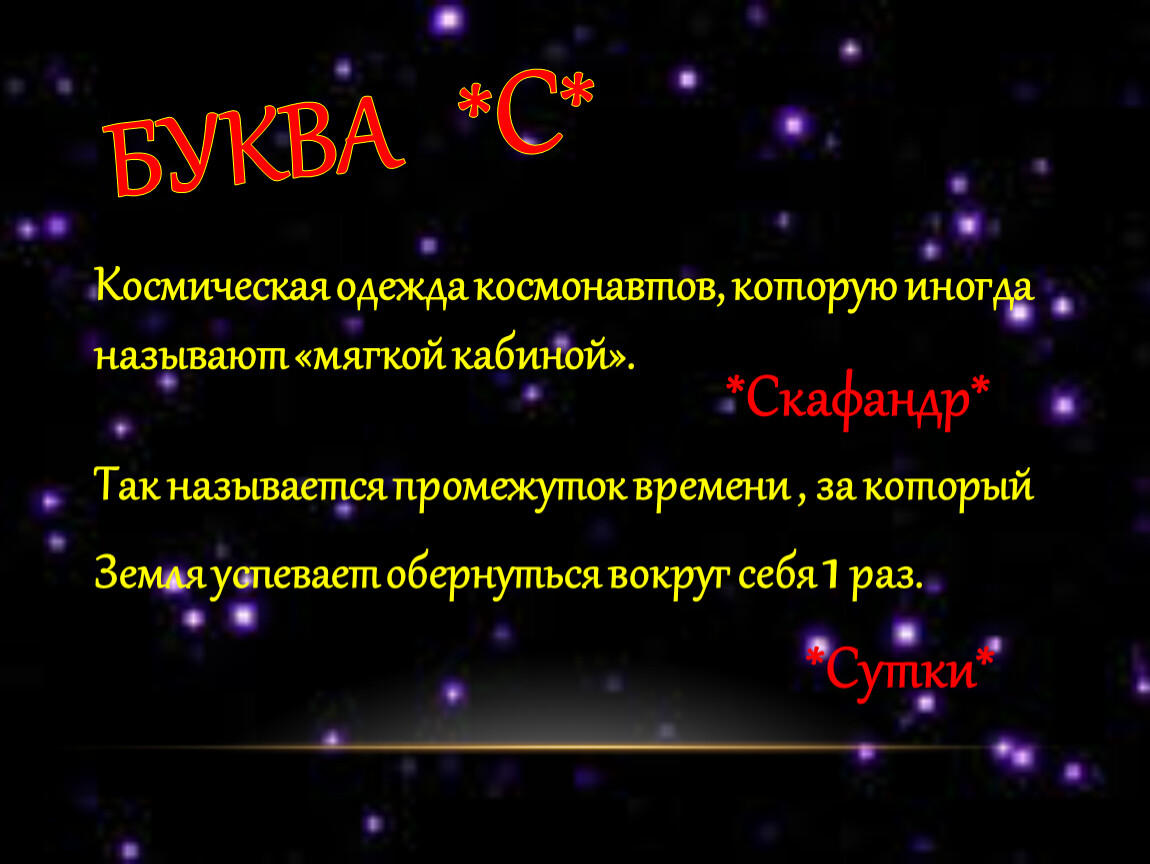 БУКВА *С*

Космическая одежда космонавтов, которую иногда называют «мягкой кабиной».

*Скафандр*

Так называется промежуток времени , за который Земля успевает обернуться вокруг себя 1 раз.

*Сутки*